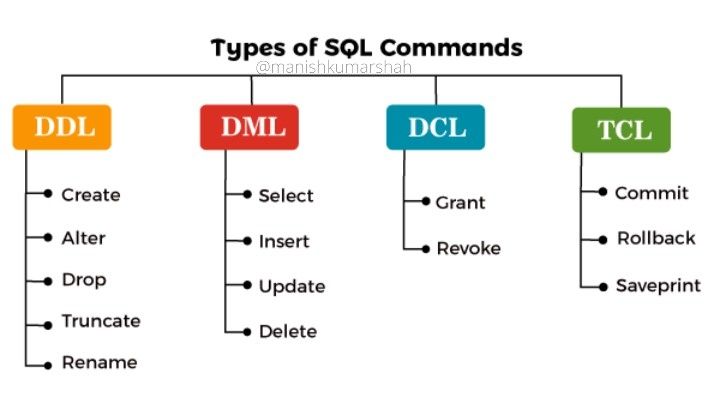 Types of SQL Commands
@manishkumarshah

DDL
Create
Alter
Drop
Truncate
Rename

DML
Select
Insert
Update
Delete

DCL
Grant
Revoke

TCL
Commit
Rollback
Saveprint